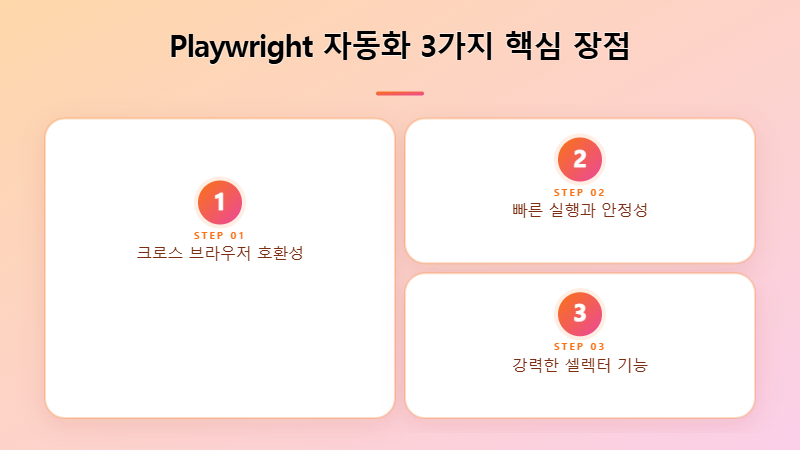 Playwright 자동화 3가지 핵심 장점

1
STEP 01
크로스 브라우저 호환성

2
STEP 02
빠른 실행과 안정성

3
STEP 03
강력한 셀렉터 기능